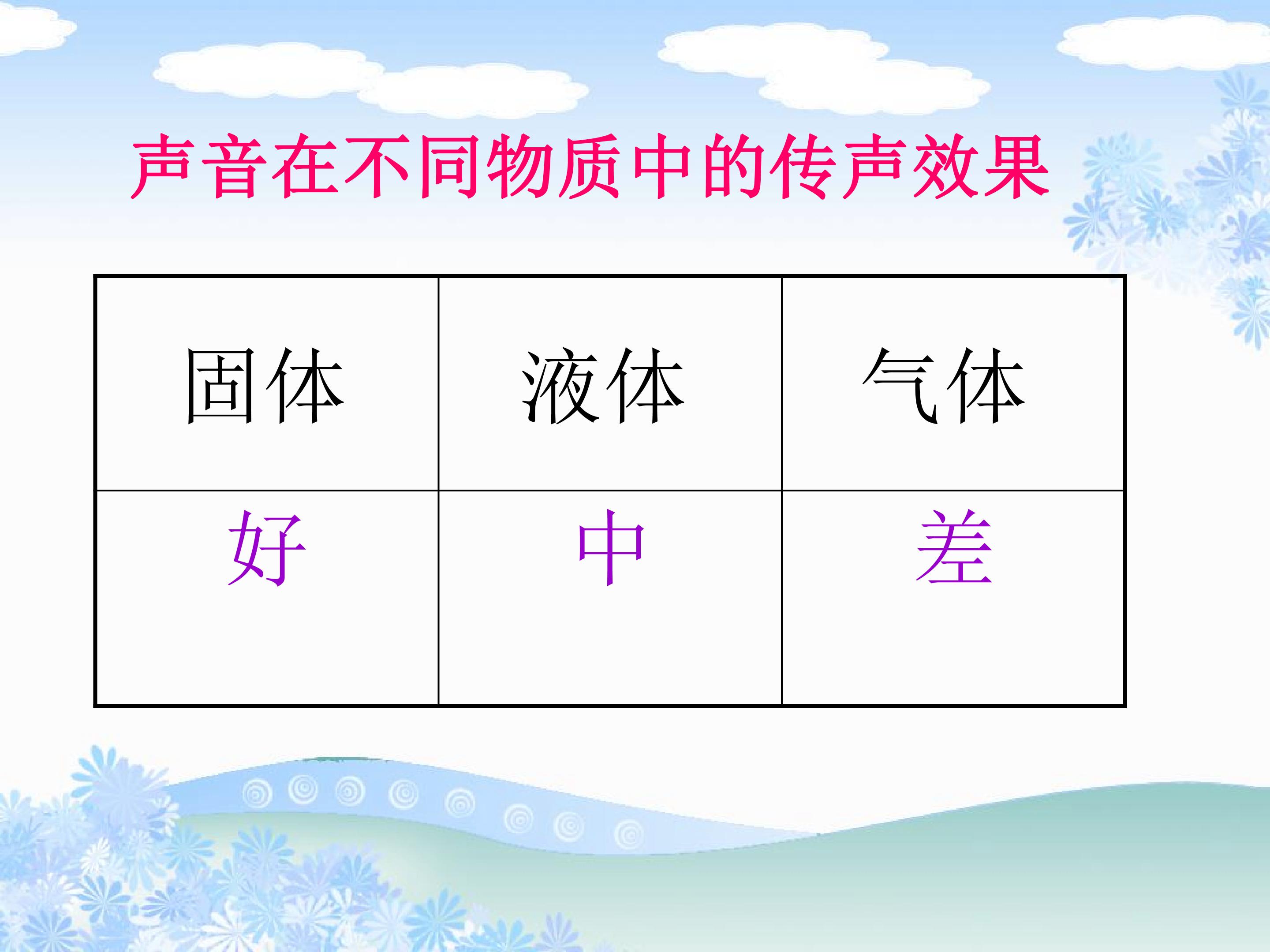 声音在不同物质中的传声效果

| 固体 | 液体 | 气体 |
|---|---|---|
| 好 | 中 | 差 |